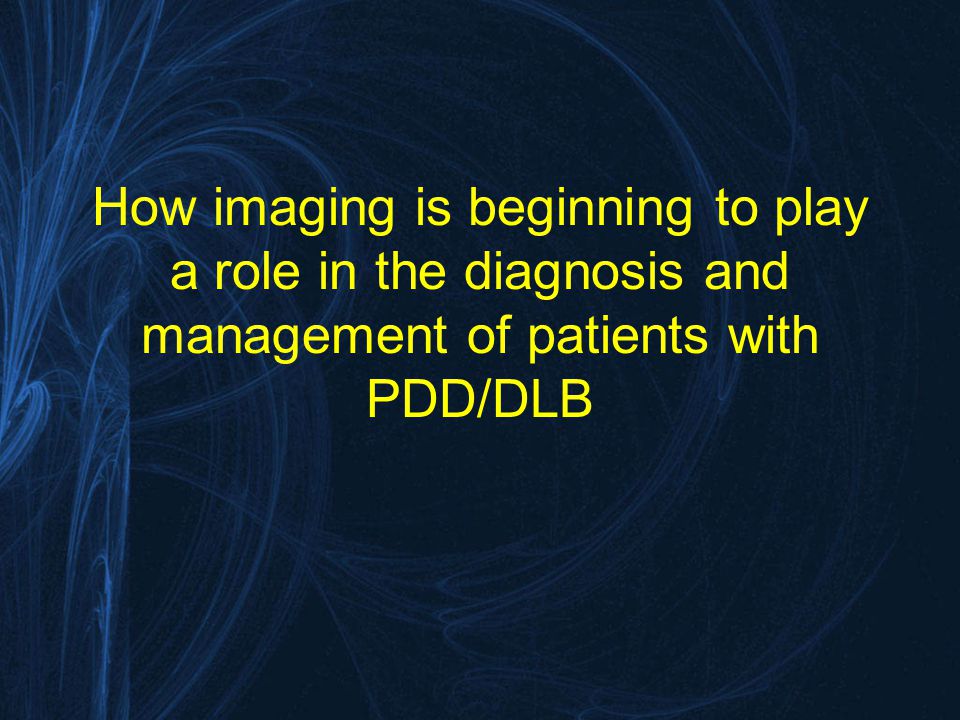 How imaging is beginning to play a role in the diagnosis and management of patients with PDD/DLB